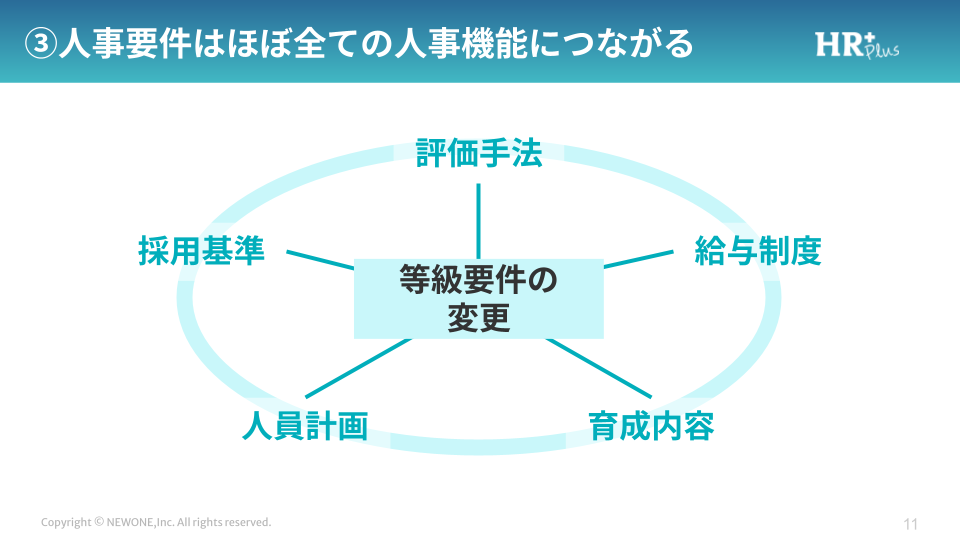 ③人事要件はほぼ全ての人事機能につながる

HR+ Plus

評価手法

採用基準

給与制度

等級要件の変更

人員計画

育成内容

Copyright © NEWONE,Inc. All rights reserved.

11